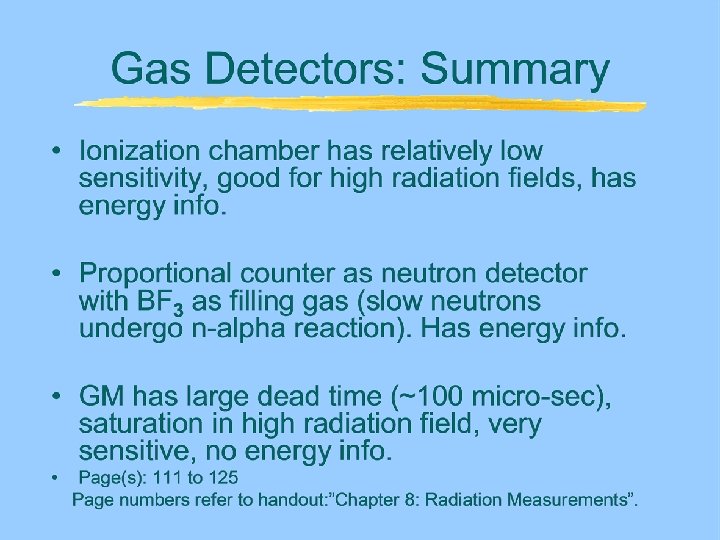 Gas Detectors: Summary

• Ionization chamber has relatively low sensitivity, good for high radiation fields, has energy info.

• Proportional counter as neutron detector with $BF_3$ as filling gas (slow neutrons undergo n-alpha reaction). Has energy info.

• GM has large dead time (~100 micro-sec), saturation in high radiation field, very sensitive, no energy info.

• Page(s): 111 to 125
Page numbers refer to handout:"Chapter 8: Radiation Measurements".